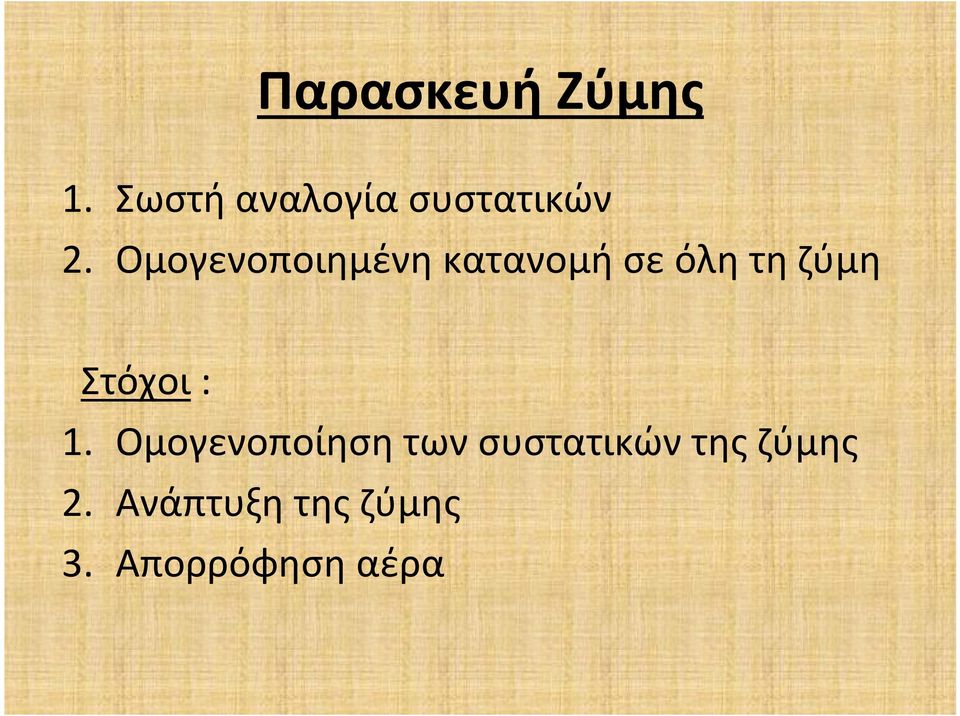 Παρασκευή Ζύμης

1. Σωστή αναλογία συστατικών
2. Ομογενοποιημένη κατανομή σε όλη τη ζύμη

Στόχοι :
1. Ομογενοποίηση των συστατικών της ζύμης
2. Ανάπτυξη της ζύμης
3. Απορρόφηση αέρα